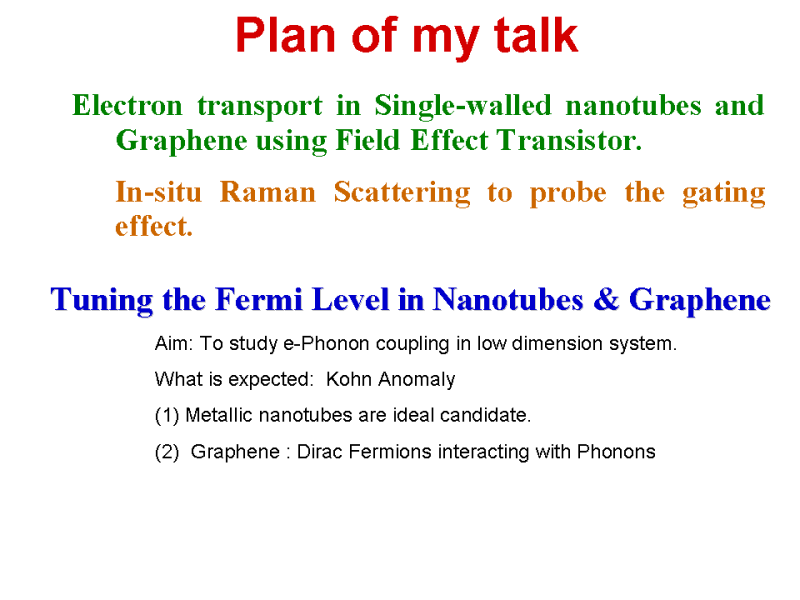 Plan of my talk

Electron transport in Single-walled nanotubes and Graphene using Field Effect Transistor.

In-situ Raman Scattering to probe the gating effect.

Tuning the Fermi Level in Nanotubes & Graphene

Aim: To study e-Phonon coupling in low dimension system.

What is expected: Kohn Anomaly

(1) Metallic nanotubes are ideal candidate.

(2) Graphene : Dirac Fermions interacting with Phonons